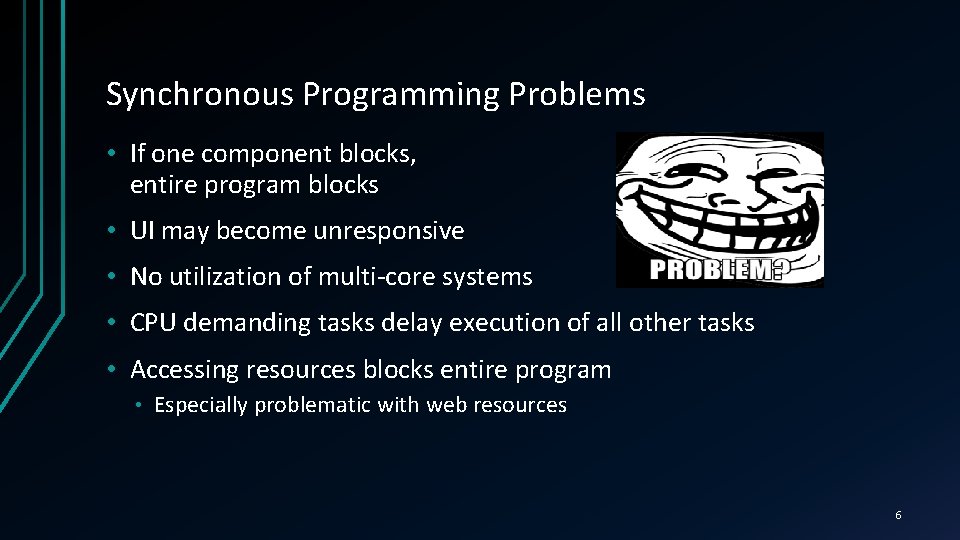 Synchronous Programming Problems

• If one component blocks, entire program blocks

• UI may become unresponsive

• No utilization of multi-core systems

• CPU demanding tasks delay execution of all other tasks

• Accessing resources blocks entire program

• Especially problematic with web resources

PROBLEM?

6